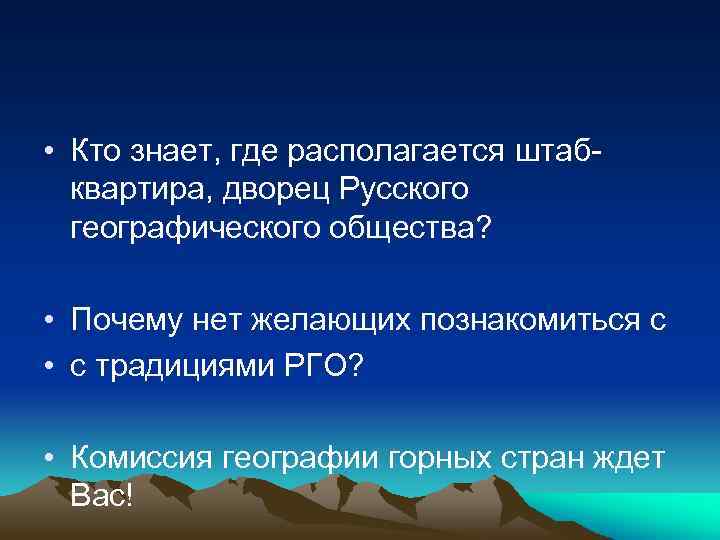 • Кто знает, где располагается штаб-квартира, дворец Русского географического общества?

• Почему нет желающих познакомиться с
• с традициями РГО?

• Комиссия географии горных стран ждет Вас!